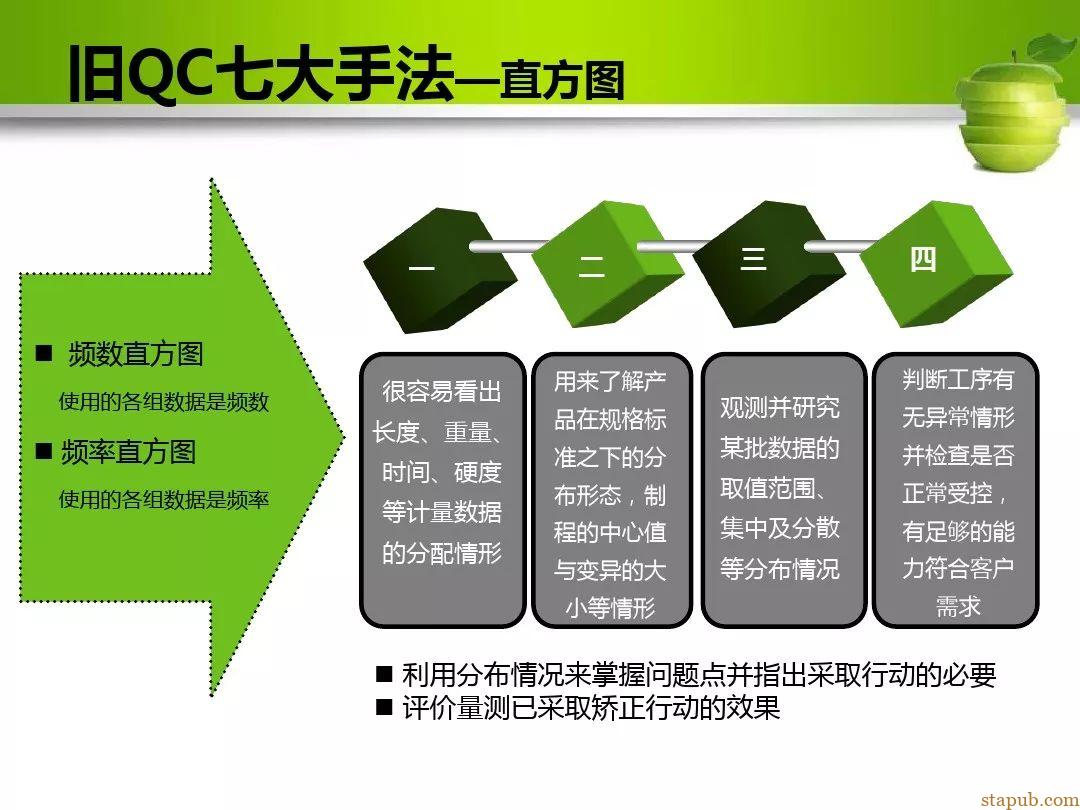 旧QC七大手法—直方图

■ 频数直方图

使用的各组数据是频数

■ 频率直方图

使用的各组数据是频率

一

二

三

四

很容易看出长度、重量、时间、硬度等计量数据的分配情形

用来了解产品在规格标准之下的分布形态，制程的中心值与变异的大小等情形

观测并研究某批数据的取值范围、集中及分散等分布情况

判断工序有无异常情形并检查是否正常受控，有足够的能力符合客户需求

■ 利用分布情况来掌握问题点并指出采取行动的必要

■ 评价量测已采取矫正行动的效果

stapub.com